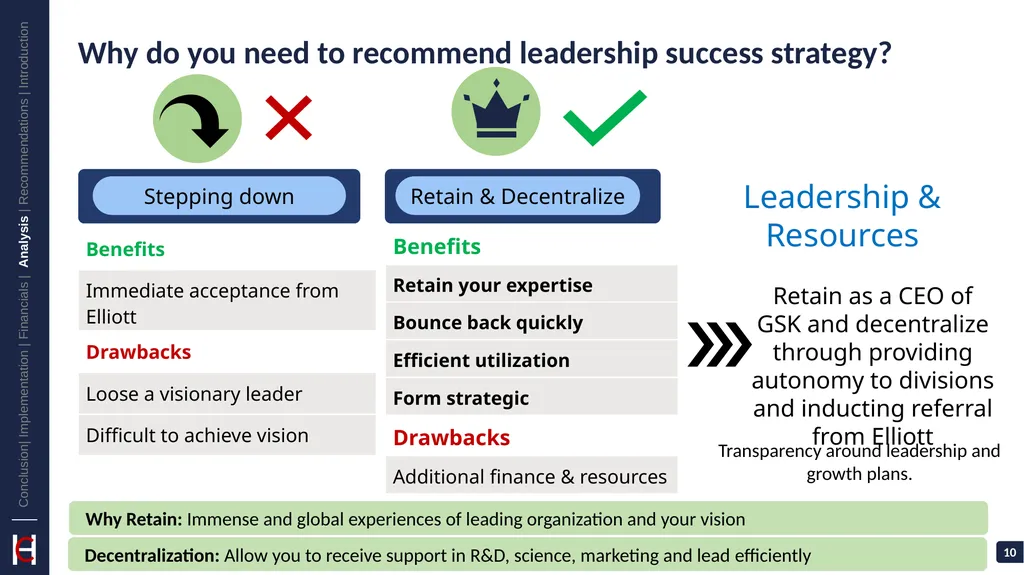 Conclusion| Implementation | Financials | Analysis | Recommendations | Introduction

Why do you need to recommend leadership success strategy?

Stepping down

Benefits

Immediate acceptance from Elliott

Drawbacks

Loose a visionary leader

Difficult to achieve vision

Retain & Decentralize

Benefits

Retain your expertise

Bounce back quickly

Efficient utilization

Form strategic

Drawbacks

Additional finance & resources

Leadership & Resources

Retain as a CEO of GSK and decentralize through providing autonomy to divisions and inducting referral from Elliott

Transparency around leadership and growth plans.

Why Retain: Immense and global experiences of leading organization and your vision

Decentralization: Allow you to receive support in R&D, science, marketing and lead efficiently

10